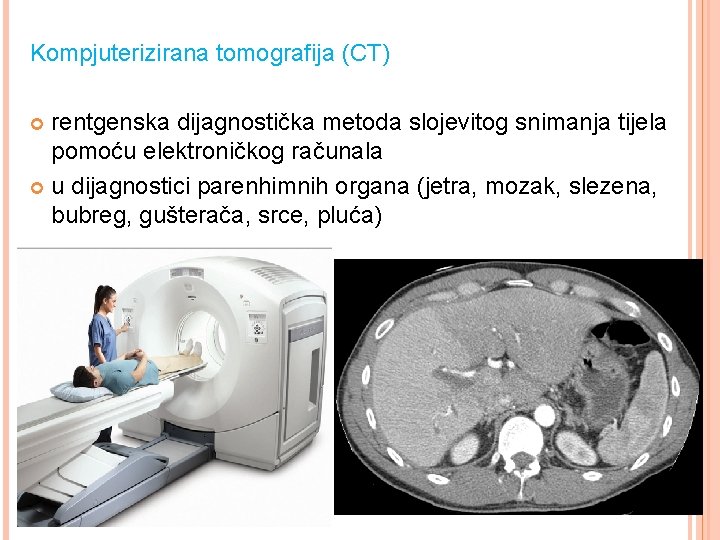 Kompjuterizirana tomografija (CT)

rentgenska dijagnostička metoda slojevitog snimanja tijela pomoću elektroničkog računala

u dijagnostici parenhimnih organa (jetra, mozak, slezena, bubreg, gušterača, srce, pluća)